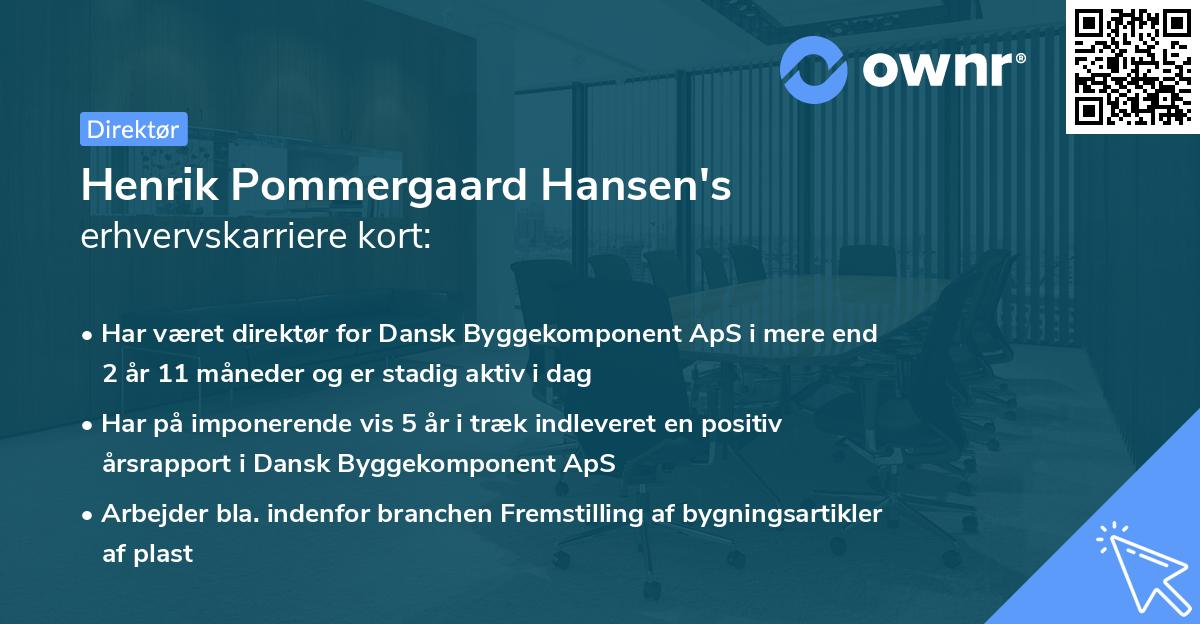 ownr®

Direktør

Henrik Pommergaard Hansen's erhvervskarriere kort:

• Har været direktør for Dansk Byggekomponent ApS i mere end 2 år 11 måneder og er stadig aktiv i dag

• Har på imponerende vis 5 år i træk indleveret en positiv årsrapport i Dansk Byggekomponent ApS

• Arbejder bla. indenfor branchen Fremstilling af bygningsartikler af plast